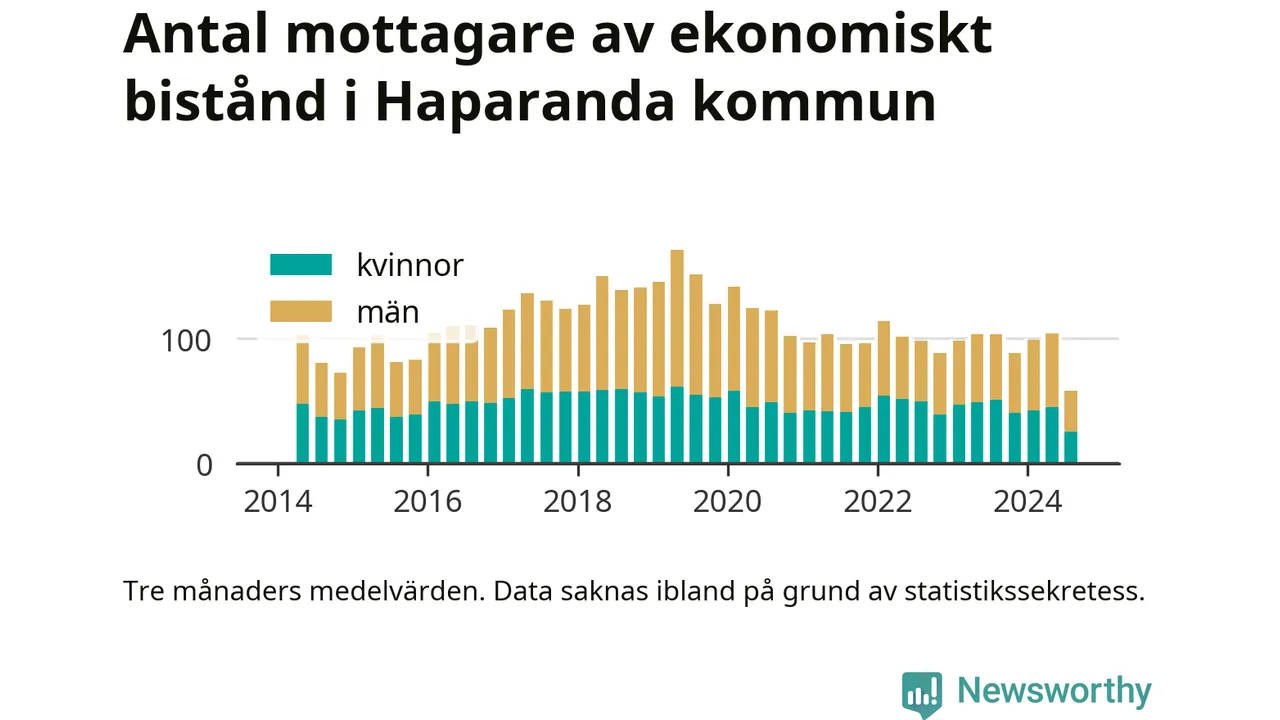 Antal mottagare av ekonomiskt bistånd i Haparanda kommun

kvinnor
män

100
0

2014
2016
2018
2020
2022
2024

Tre månaders medelvärden. Data saknas ibland på grund av statistikssekretess.

Newsworthy